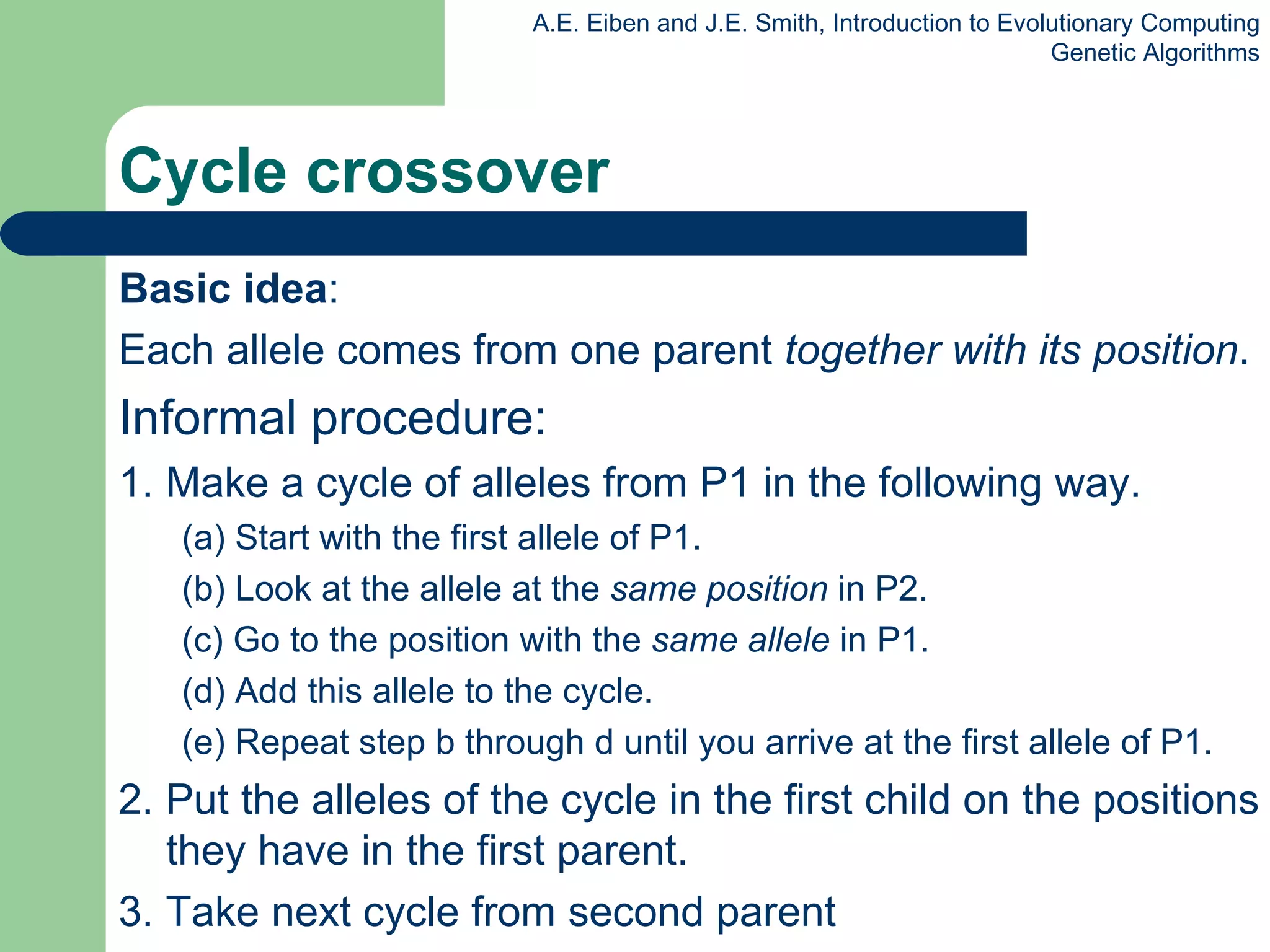 A.E. Eiben and J.E. Smith, Introduction to Evolutionary Computing
Genetic Algorithms

Cycle crossover

Basic idea:

Each allele comes from one parent together with its position.

Informal procedure:

1. Make a cycle of alleles from P1 in the following way.

(a) Start with the first allele of P1.

(b) Look at the allele at the same position in P2.

(c) Go to the position with the same allele in P1.

(d) Add this allele to the cycle.

(e) Repeat step b through d until you arrive at the first allele of P1.

2. Put the alleles of the cycle in the first child on the positions they have in the first parent.

3. Take next cycle from second parent